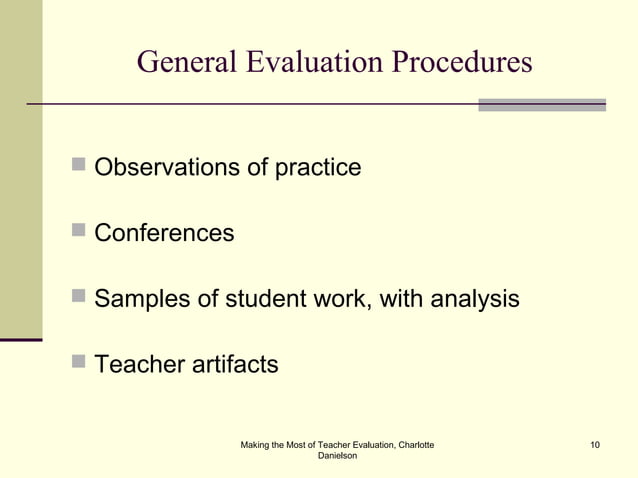 General Evaluation Procedures

Observations of practice

Conferences

Samples of student work, with analysis

Teacher artifacts

Making the Most of Teacher Evaluation, Charlotte Danielson

10